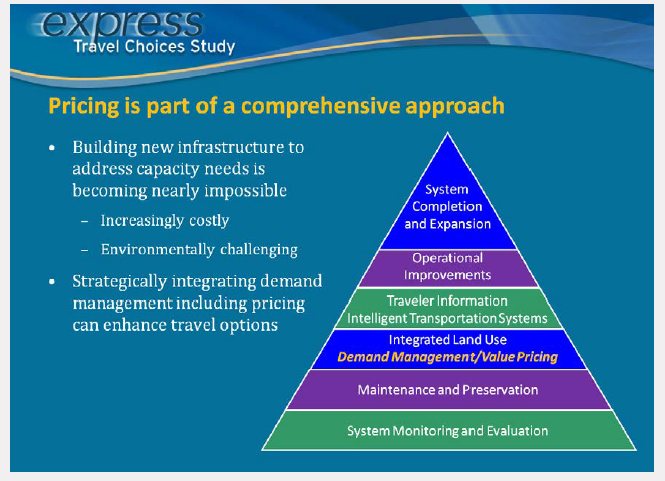 express
Travel Choices Study

Pricing is part of a comprehensive approach

• Building new infrastructure to address capacity needs is becoming nearly impossible
– Increasingly costly
– Environmentally challenging

• Strategically integrating demand management including pricing can enhance travel options

System Completion and Expansion

Operational Improvements

Traveler Information
Intelligent Transportation Systems

Integrated Land Use
Demand Management/Value Pricing

Maintenance and Preservation

System Monitoring and Evaluation